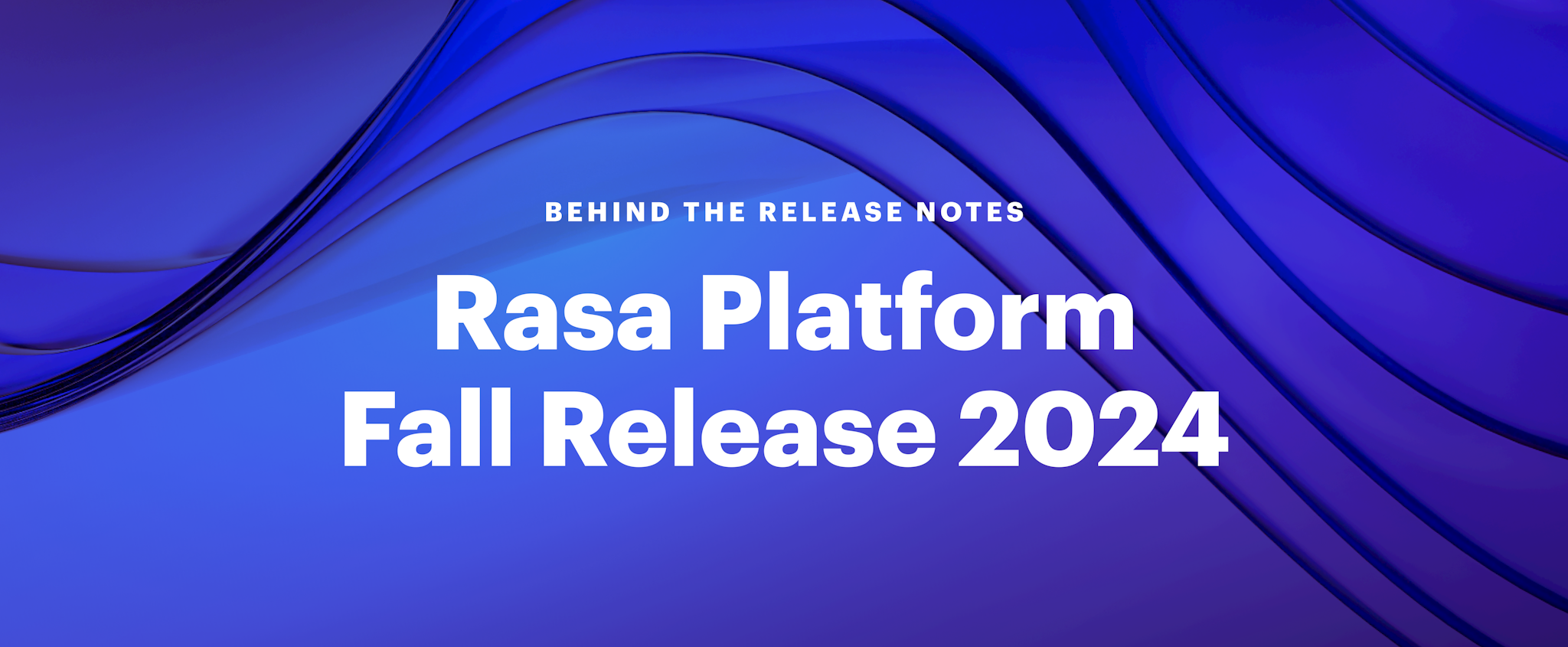 BEHIND THE RELEASE NOTES

Rasa Platform Fall Release 2024